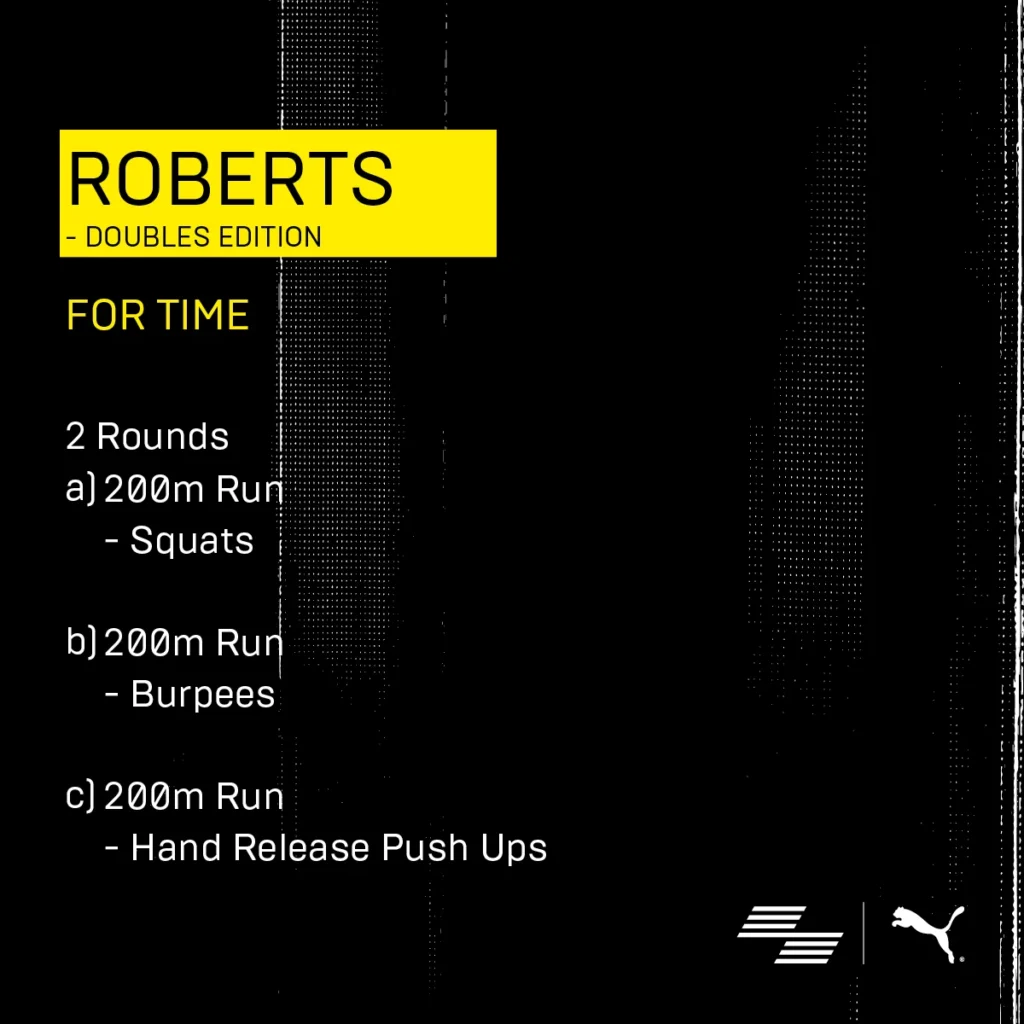 ROBERTS
- DOUBLES EDITION

FOR TIME

2 Rounds
a) 200m Run
- Squats

b) 200m Run
- Burpees

c) 200m Run
- Hand Release Push Ups